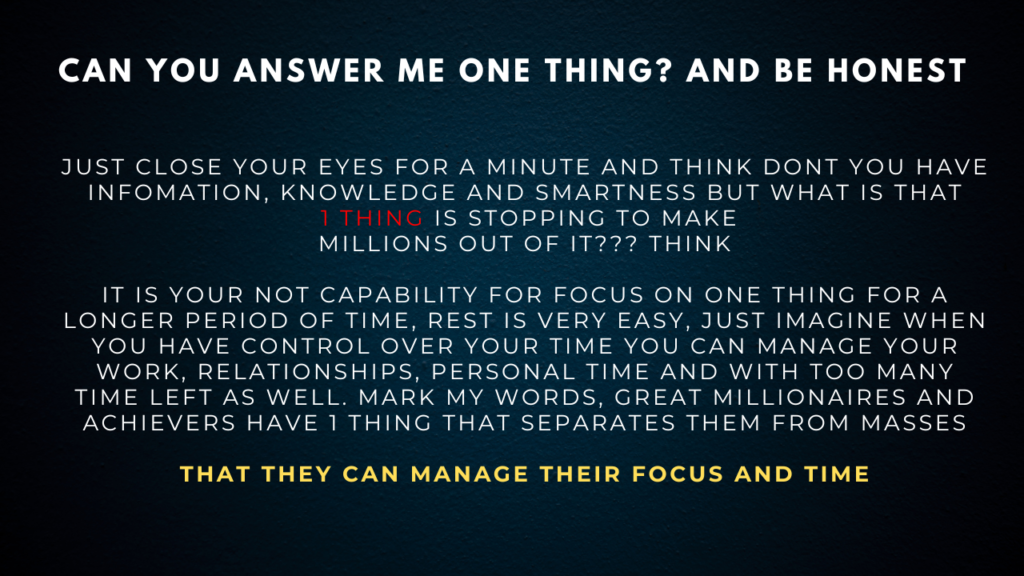 CAN YOU ANSWER ME ONE THING? AND BE HONEST

JUST CLOSE YOUR EYES FOR A MINUTE AND THINK DONT YOU HAVE INFOMATION, KNOWLEDGE AND SMARTNESS BUT WHAT IS THAT 1 THING IS STOPPING TO MAKE MILLIONS OUT OF IT??? THINK

IT IS YOUR NOT CAPABILITY FOR FOCUS ON ONE THING FOR A LONGER PERIOD OF TIME, REST IS VERY EASY, JUST IMAGINE WHEN YOU HAVE CONTROL OVER YOUR TIME YOU CAN MANAGE YOUR WORK, RELATIONSHIPS, PERSONAL TIME AND WITH TOO MANY TIME LEFT AS WELL. MARK MY WORDS, GREAT MILLIONAIRES AND ACHIEVERS HAVE 1 THING THAT SEPARATES THEM FROM MASSES

THAT THEY CAN MANAGE THEIR FOCUS AND TIME